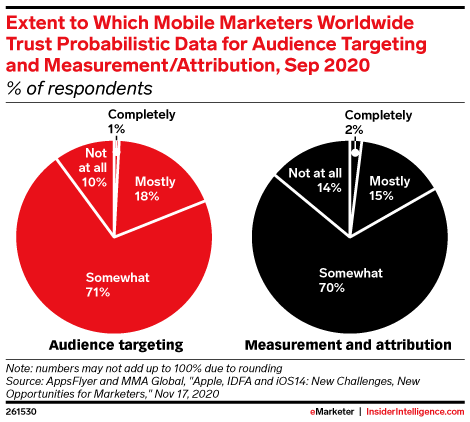 Extent to Which Mobile Marketers Worldwide Trust Probabilistic Data for Audience Targeting and Measurement/Attribution, Sep 2020
% of respondents

Completely 1%
Not at all 10%
Mostly 18%
Somewhat 71%
Audience targeting

Completely 2%
Not at all 14%
Mostly 15%
Somewhat 70%
Measurement and attribution

Note: numbers may not add up to 100% due to rounding
Source: AppsFlyer and MMA Global, "Apple, IDFA and iOS14: New Challenges, New Opportunities for Marketers," Nov 17, 2020

261530

eMarketer | InsiderIntelligence.com